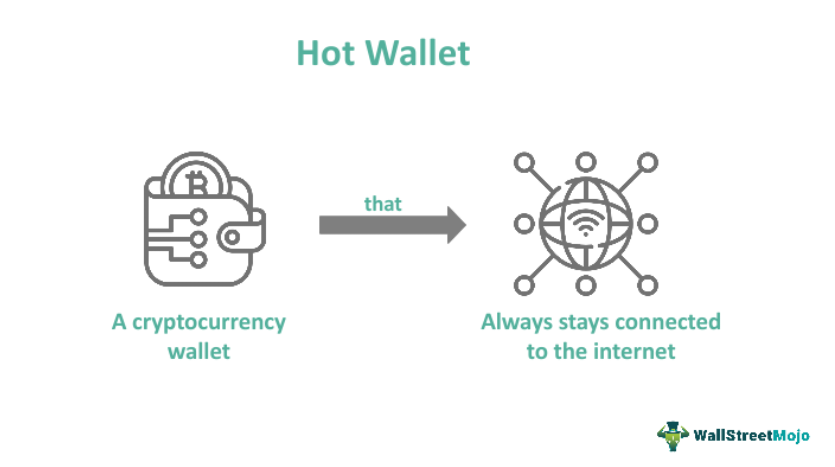 Hot Wallet

A cryptocurrency wallet

that

Always stays connected to the internet

WallStreetMojo